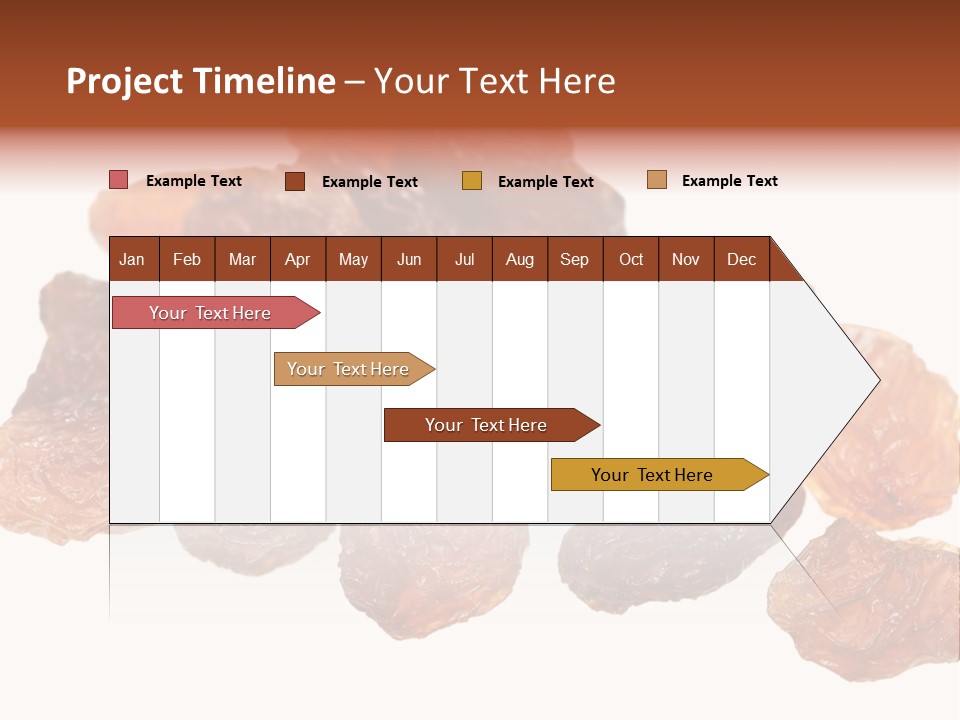 Project Timeline – Your Text Here

Example Text Example Text Example Text Example Text

| Jan | Feb | Mar | Apr | May | Jun | Jul | Aug | Sep | Oct | Nov | Dec |
|---|---|---|---|---|---|---|---|---|---|---|---|

Your Text Here

Your Text Here

Your Text Here

Your Text Here